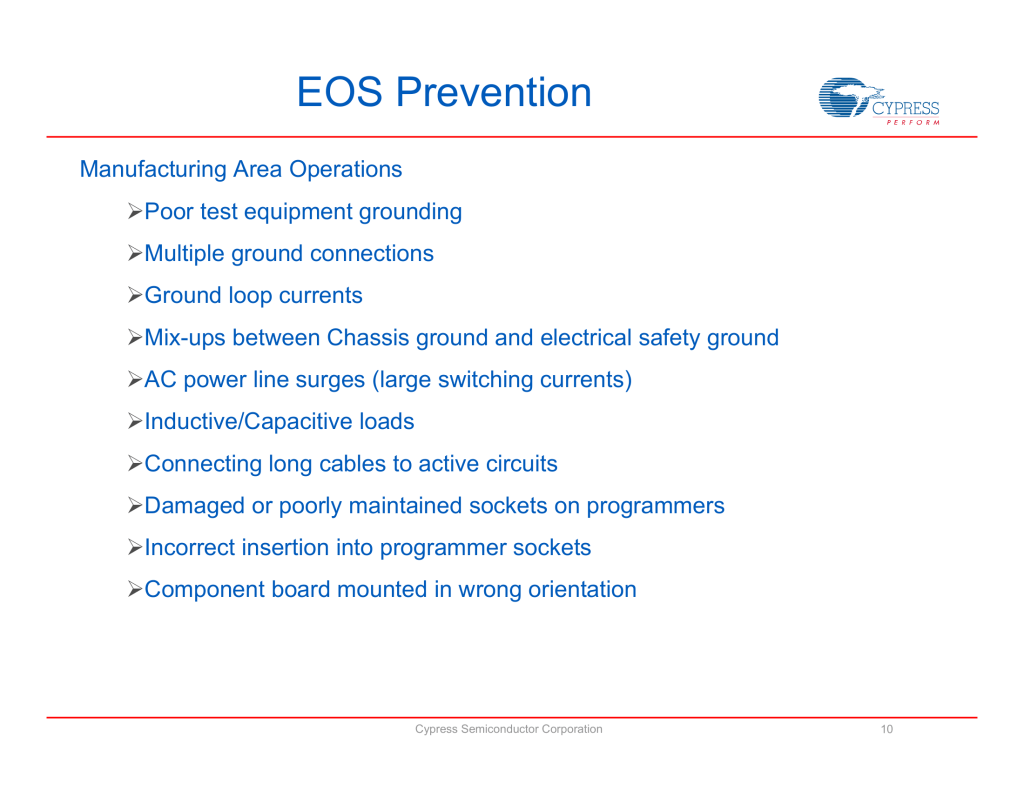 EOS Prevention

CYPRESS
PERFORM

Manufacturing Area Operations

➢Poor test equipment grounding

➢Multiple ground connections

➢Ground loop currents

➢Mix-ups between Chassis ground and electrical safety ground

➢AC power line surges (large switching currents)

➢Inductive/Capacitive loads

➢Connecting long cables to active circuits

➢Damaged or poorly maintained sockets on programmers

➢Incorrect insertion into programmer sockets

➢Component board mounted in wrong orientation

Cypress Semiconductor Corporation

10